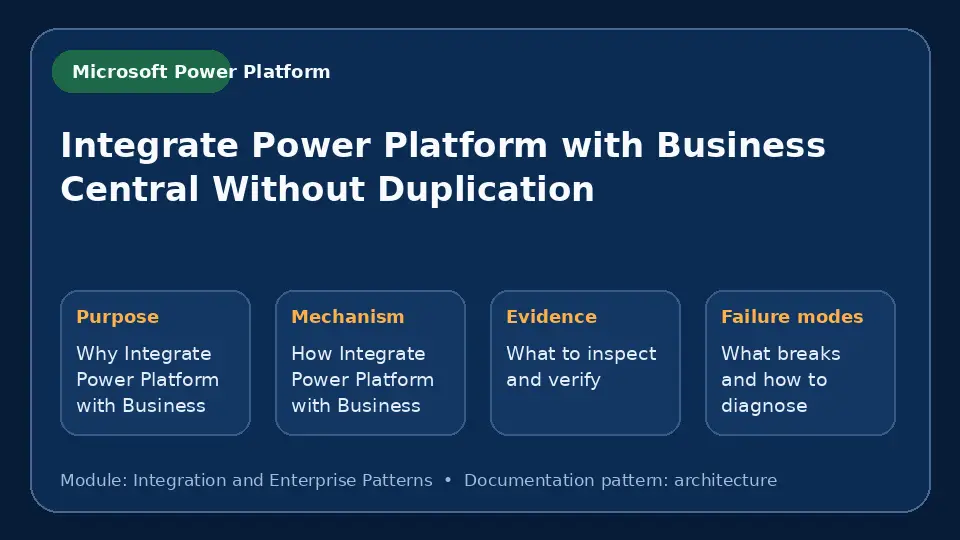 Microsoft Power Platform

Integrate Power Platform with Business Central Without Duplication

Purpose
Why Integrate Power Platform with Business

Mechanism
How Integrate Power Platform with Business

Evidence
What to inspect and verify

Failure modes
What breaks and how to diagnose

Module: Integration and Enterprise Patterns • Documentation pattern: architecture